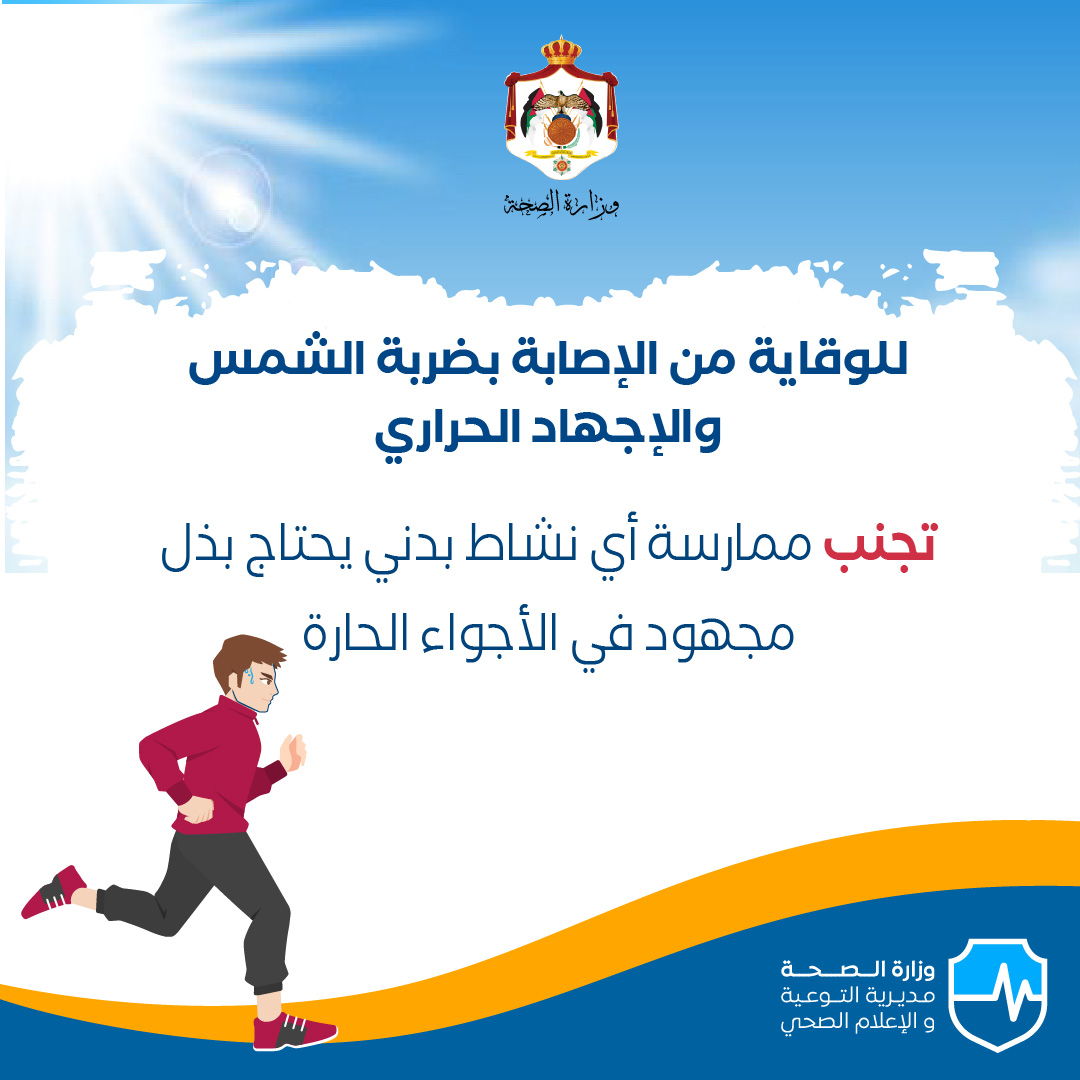 وزارة الصحة

للوقاية من الإصابة بضربة الشمس والإجهاد الحراري

تجنب ممارسة أي نشاط بدني يحتاج بذل مجهود في الأجواء الحارة

وزارة الصحة
مديرية التوعية
و الإعلام الصحي